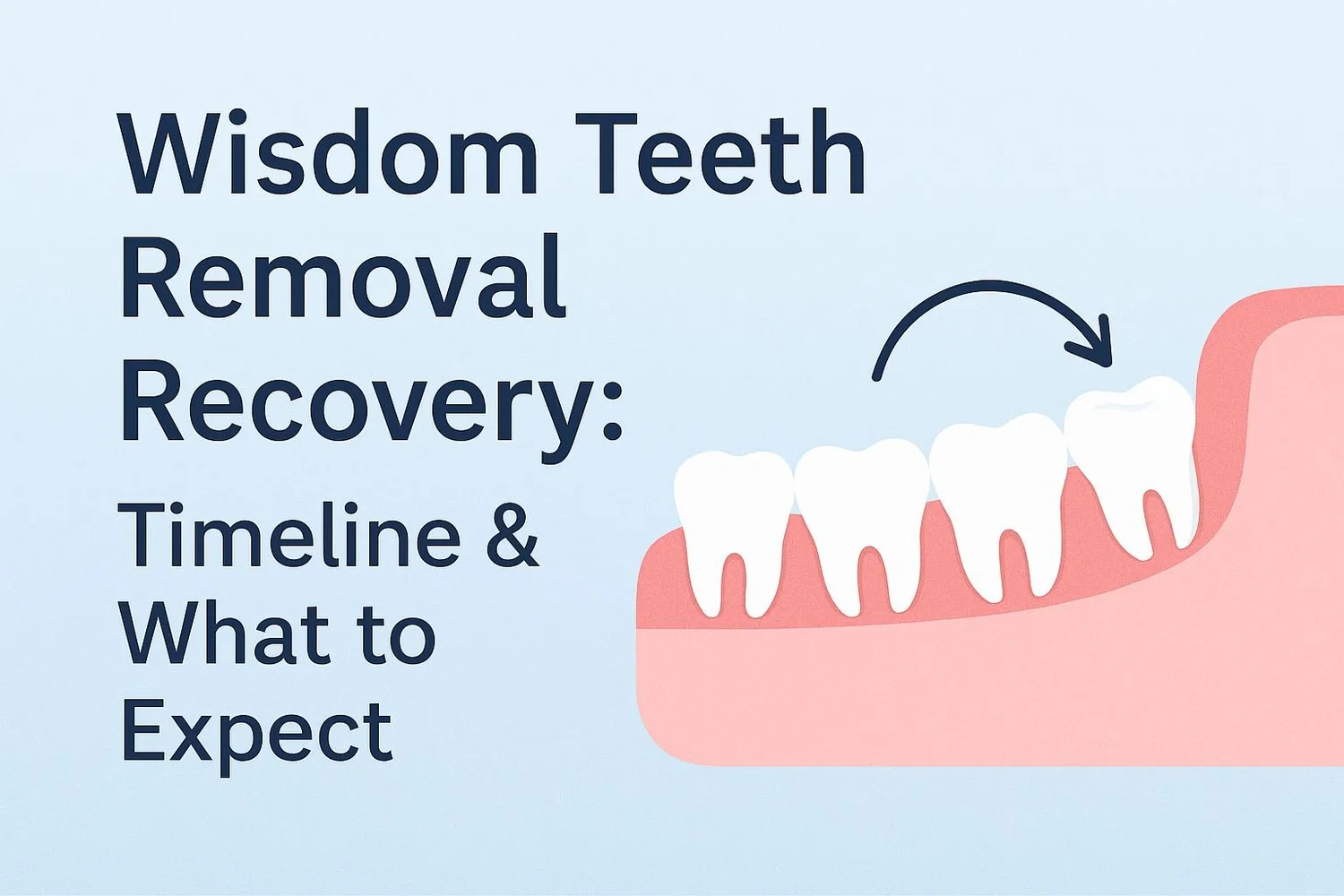 Wisdom Teeth Removal Recovery:

Timeline & What to Expect